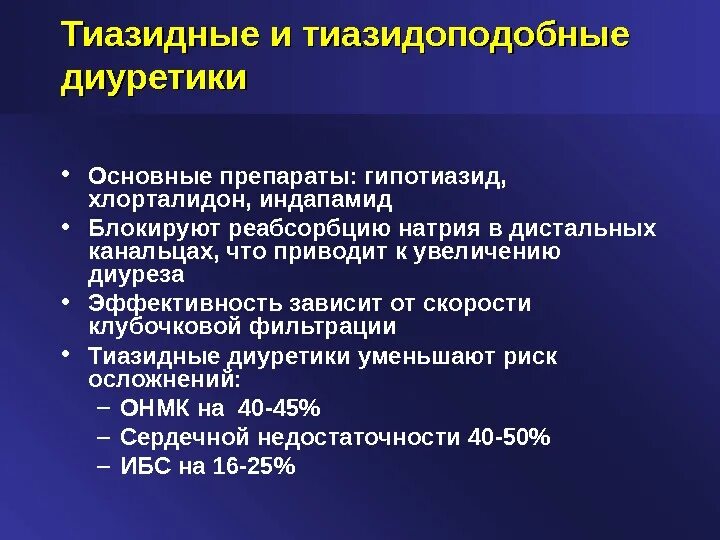 Тиазидные и тиазидоподобные диуретики

• Основные препараты: гипотиазид, хлорталидон, индапамид
• Блокируют реабсорбцию натрия в дистальных канальцах, что приводит к увеличению диуреза
• Эффективность зависит от скорости клубочковой фильтрации
• Тиазидные диуретики уменьшают риск осложнений:
– ОНМК на 40-45%
– Сердечной недостаточности 40-50%
– ИБС на 16-25%